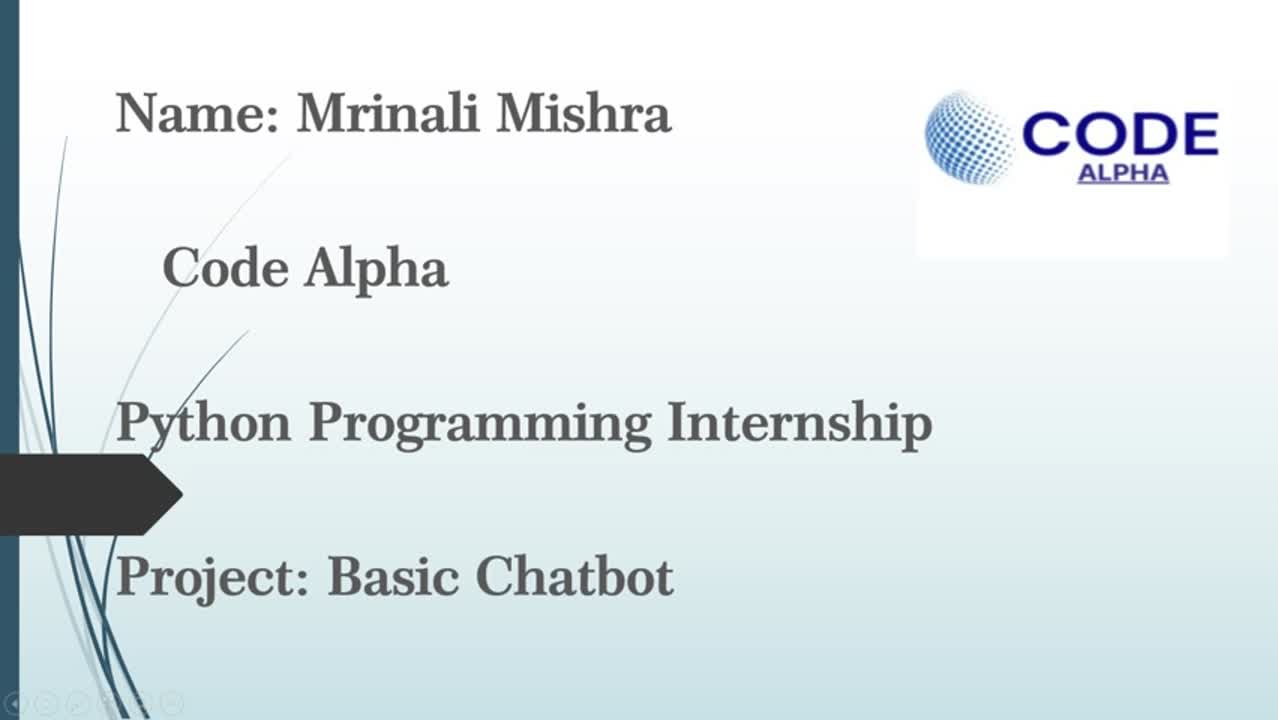 Name: Mrinali Mishra

CODE
ALPHA

Code Alpha

Python Programming Internship

Project: Basic Chatbot